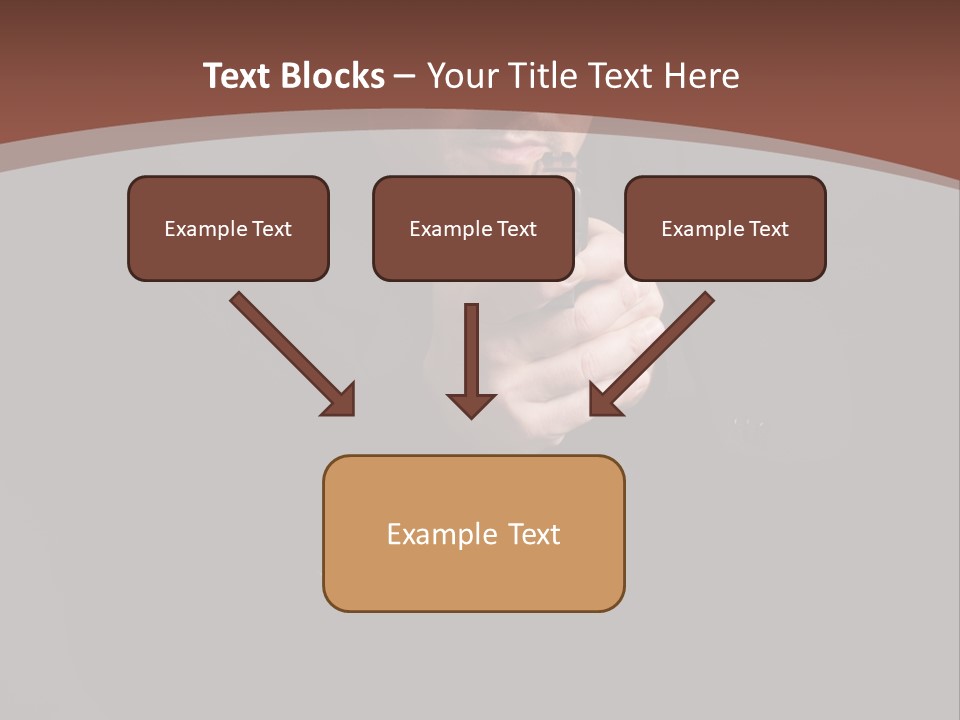 Text Blocks – Your Title Text Here

Example Text

Example Text

Example Text

Example Text